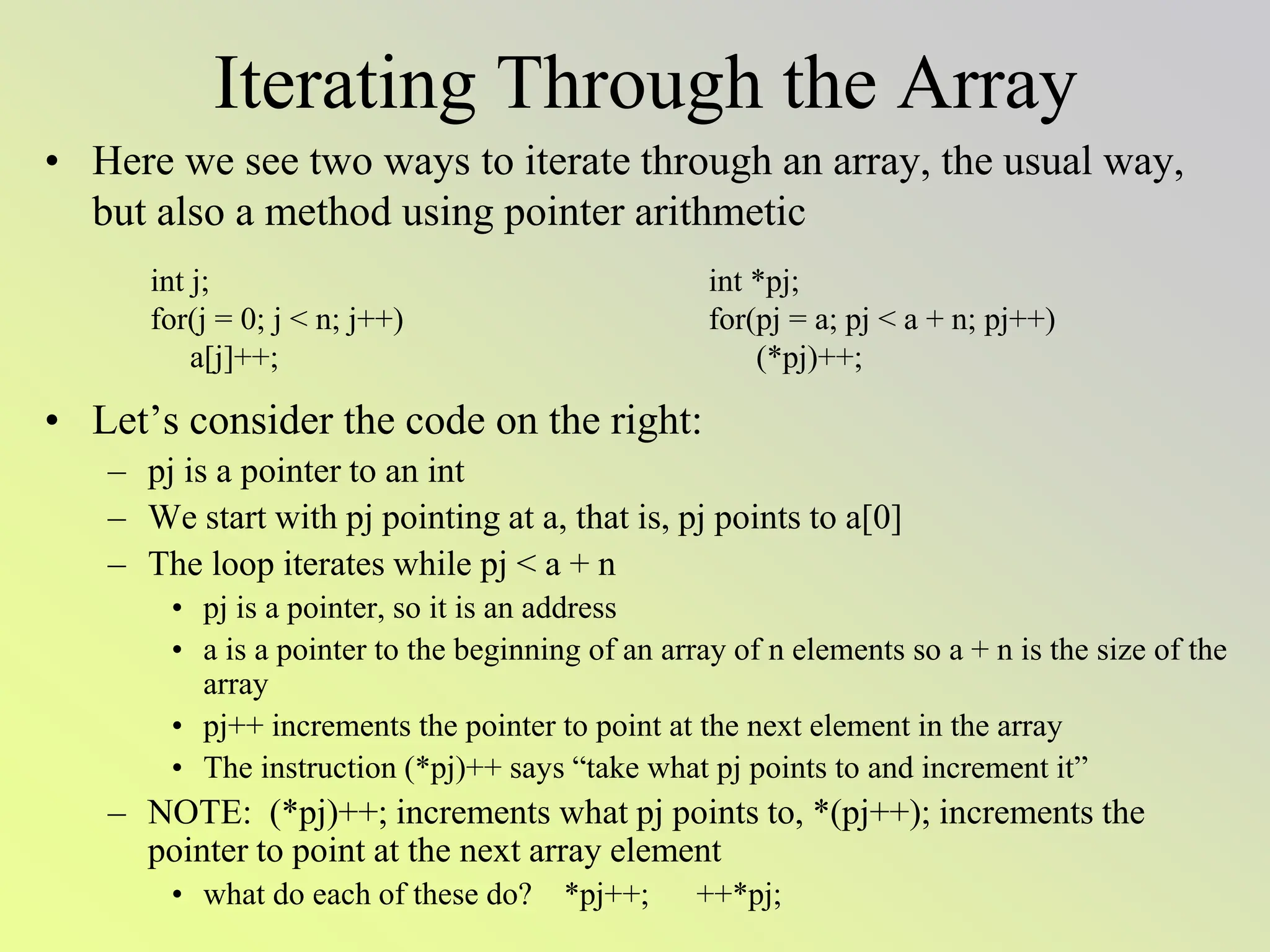 Iterating Through the Array

• Here we see two ways to iterate through an array, the usual way, but also a method using pointer arithmetic

int j;
for(j = 0; j < n; j++)
a[j]++;

int *pj;
for(pj = a; pj < a + n; pj++)
(*pj)++;

• Let’s consider the code on the right:
– pj is a pointer to an int
– We start with pj pointing at a, that is, pj points to a[0]
– The loop iterates while pj < a + n
• pj is a pointer, so it is an address
• a is a pointer to the beginning of an array of n elements so a + n is the size of the array
• pj++ increments the pointer to point at the next element in the array
• The instruction (*pj)++ says “take what pj points to and increment it”
– NOTE: (*pj)++; increments what pj points to, *(pj++); increments the pointer to point at the next array element
• what do each of these do? *pj++; ++*pj;